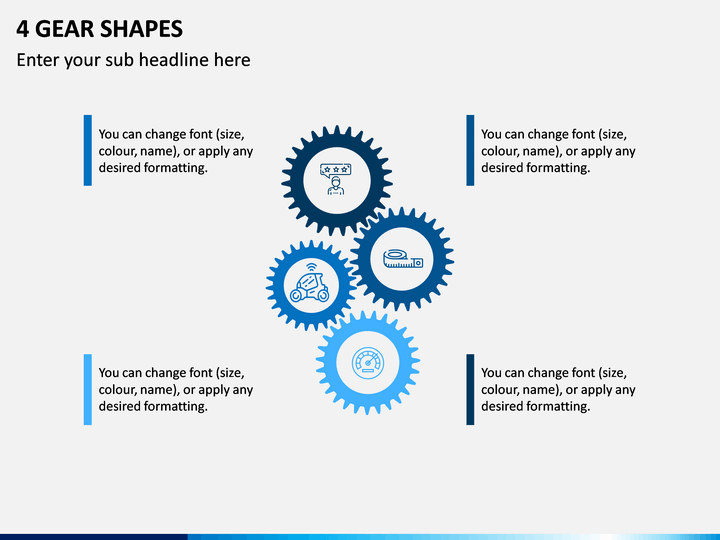 4 GEAR SHAPES

Enter your sub headline here

You can change font (size, colour, name), or apply any desired formatting.

You can change font (size, colour, name), or apply any desired formatting.

You can change font (size, colour, name), or apply any desired formatting.

You can change font (size, colour, name), or apply any desired formatting.